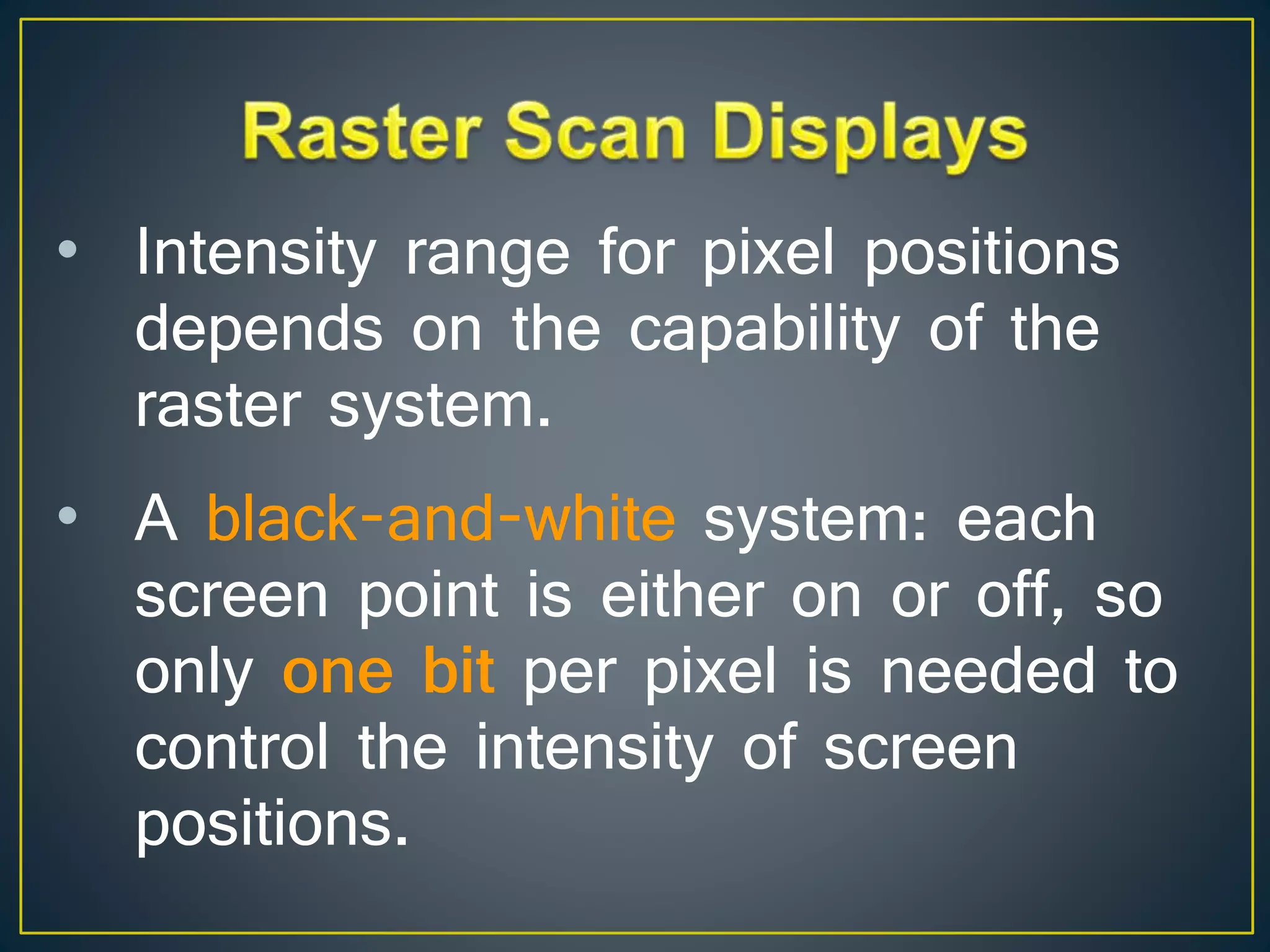 Raster Scan Displays

• Intensity range for pixel positions depends on the capability of the raster system.

• A black-and-white system: each screen point is either on or off, so only one bit per pixel is needed to control the intensity of screen positions.